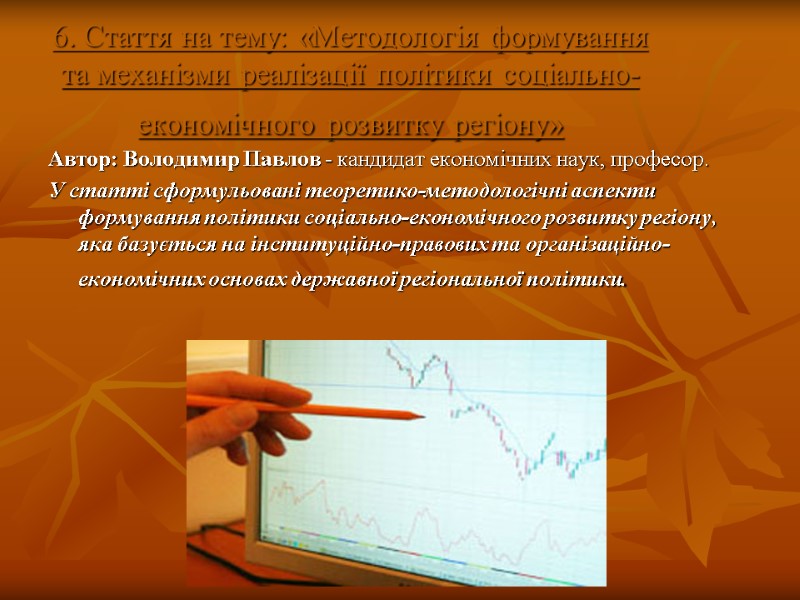 6. Стаття на тему: «Методологія формування та механізми реалізації політики соціально-економічного розвитку регіону»

Автор: Володимир Павлов - кандидат економічних наук, професор.

У статті сформульовані теоретико-методологічні аспекти формування політики соціально-економічного розвитку регіону, яка базується на інституційно-правових та організаційно-економічних основах державної регіональної політики.